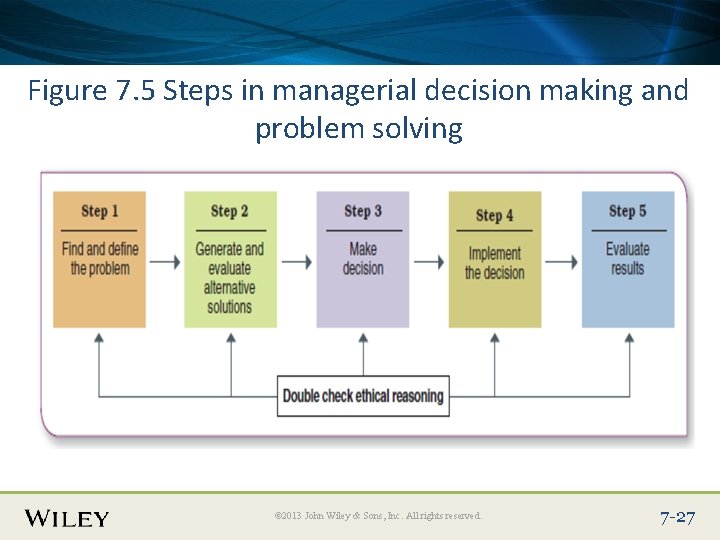 Figure 7.5 Steps in managerial decision making and problem solving

Step 1
Find and define the problem

Step 2
Generate and evaluate alternative solutions

Step 3
Make decision

Step 4
Implement the decision

Step 5
Evaluate results

Double check ethical reasoning

WILEY

©2013 John Wiley & Sons, Inc. All rights reserved.

7-27